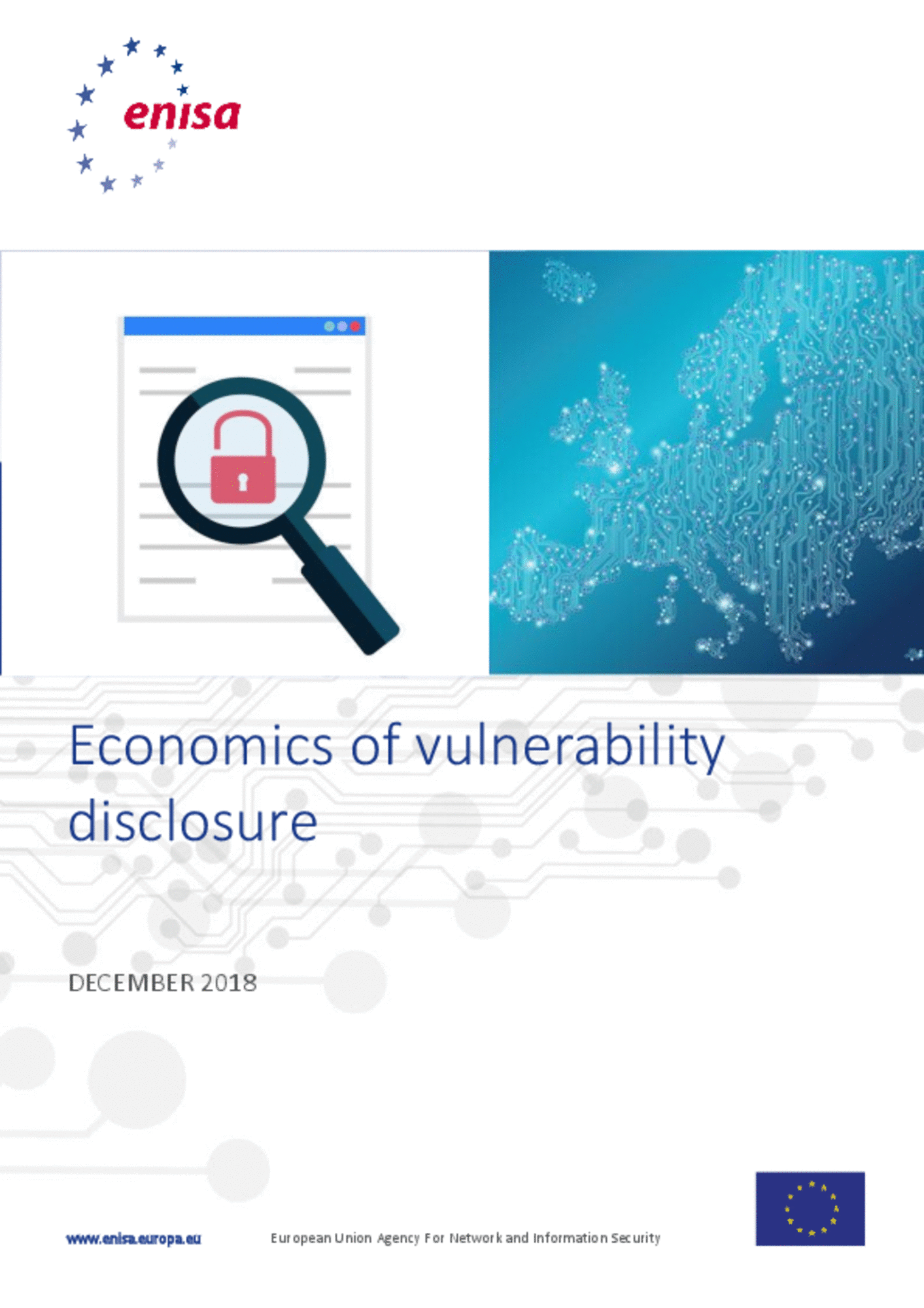 enisa

Economics of vulnerability disclosure

DECEMBER 2018

www.enisa.europa.eu

European Union Agency For Network and Information Security